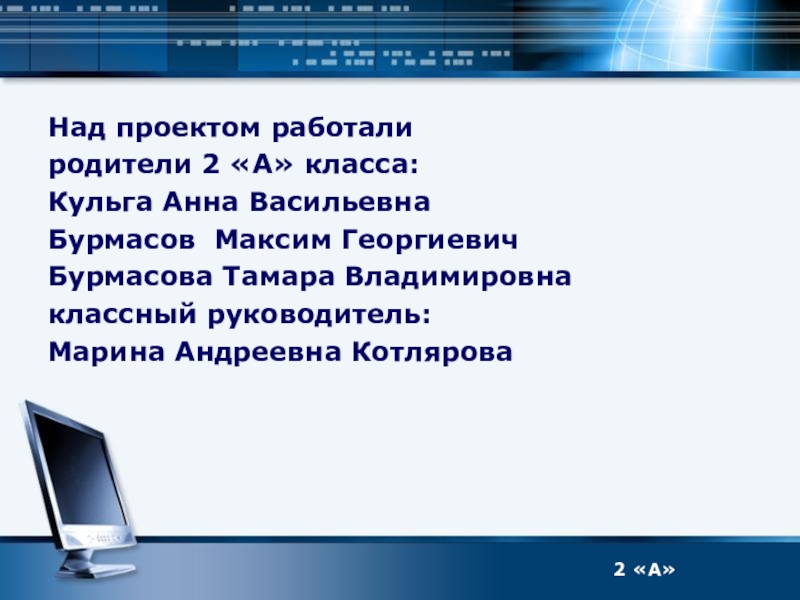 Над проектом работали
родители 2 «А» класса:
Кульга Анна Васильевна
Бурмасов Максим Георгиевич
Бурмасова Тамара Владимировна
классный руководитель:
Марина Андреевна Котлярова

2 «А»